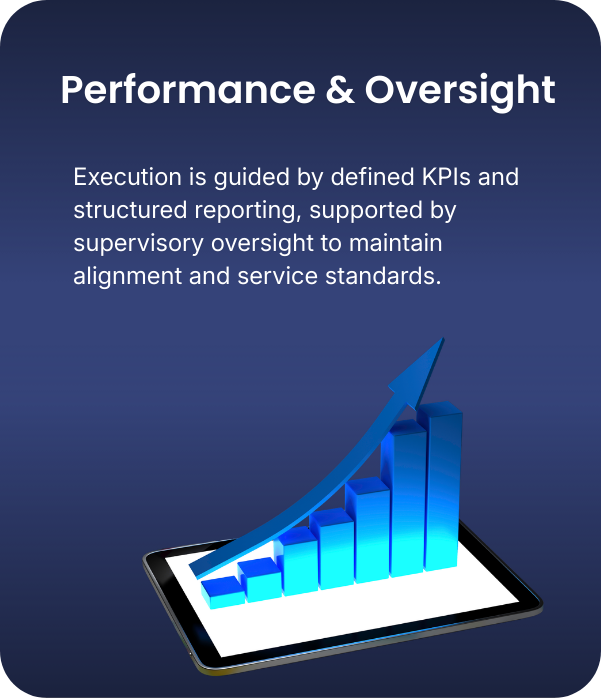 Performance & Oversight

Execution is guided by defined KPIs and structured reporting, supported by supervisory oversight to maintain alignment and service standards.